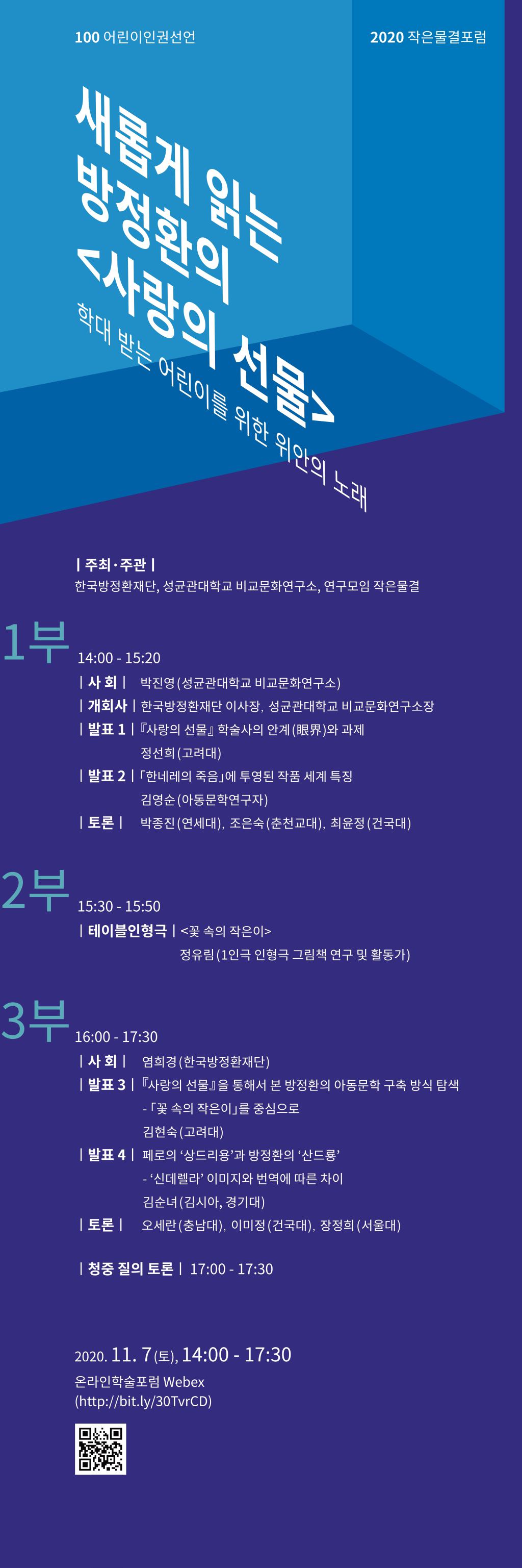 100 어린이인권선언

2020 작은물결포럼

새롭게 읽는 방정환의 <사랑의 선물>

학대 받는 어린이를 위한 위안의 노래

| 주최·주관 |
한국방정환재단, 성균관대학교 비교문화연구소, 연구모임 작은물결

1부
14:00 - 15:20
| 사 회 | 박진영(성균관대학교 비교문화연구소)
| 개회사 | 한국방정환재단 이사장, 성균관대학교 비교문화연구소장
| 발표 1 | 『사랑의 선물』 학술사의 안계(眼界)와 과제
정선희(고려대)
| 발표 2 | 「한네레의 죽음」에 투영된 작품 세계 특징
김영순(아동문학연구자)
| 토론 | 박종진(연세대), 조은숙(춘천교대), 최윤정(건국대)

2부
15:30 - 15:50
| 테이블인형극 | <꽃 속의 작은이>
정유림(1인극 인형극 그림책 연구 및 활동가)

3부
16:00 - 17:30
| 사 회 | 염희경(한국방정환재단)
| 발표 3 | 『사랑의 선물』을 통해서 본 방정환의 아동문학 구축 방식 탐색
- 「꽃 속의 작은이」를 중심으로
김현숙(고려대)
| 발표 4 | 페로의 '상드리용'과 방정환의 '산드룡'
- '신데렐라' 이미지와 번역에 따른 차이
김순녀(김시아, 경기대)
| 토론 | 오세란(충남대), 이미정(건국대), 장정희(서울대)

| 청중 질의 토론 | 17:00 - 17:30

2020. 11. 7(토), 14:00 - 17:30
온라인학술포럼 Webex
(http://bit.ly/30TvrCD)